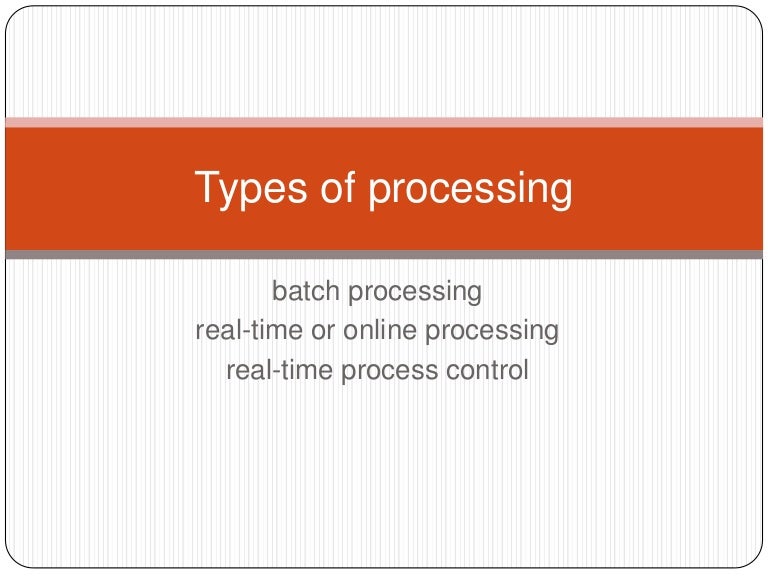 Types of processing

batch processing
real-time or online processing
real-time process control